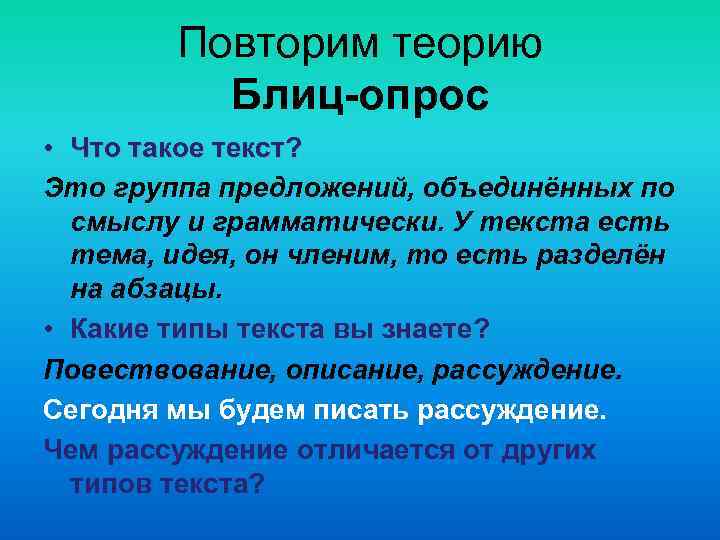 Повторим теорию
Блиц-опрос

• Что такое текст?

Это группа предложений, объединённых по смыслу и грамматически. У текста есть тема, идея, он членим, то есть разделён на абзацы.

• Какие типы текста вы знаете?

Повествование, описание, рассуждение.

Сегодня мы будем писать рассуждение.

Чем рассуждение отличается от других типов текста?